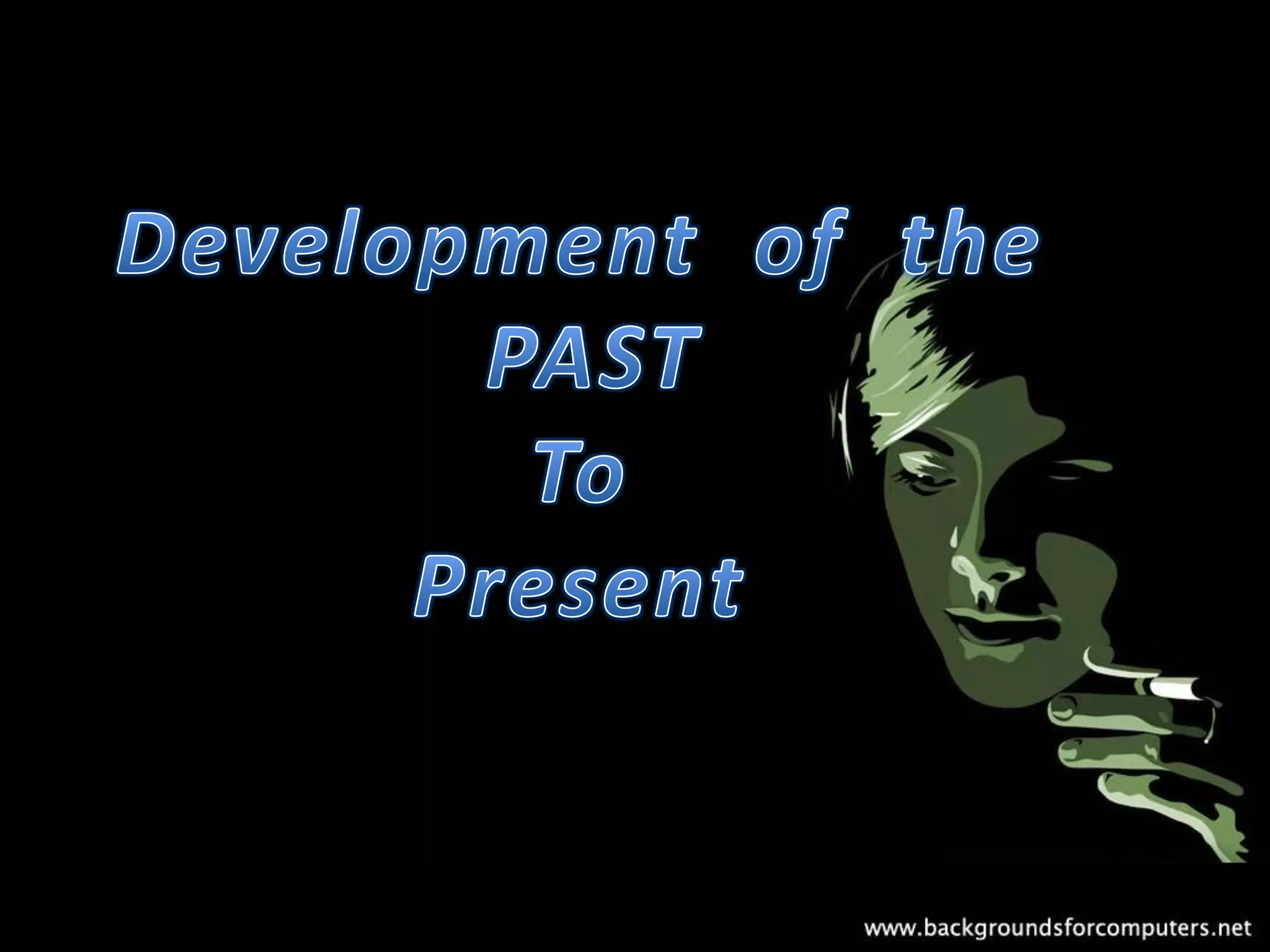 Development of the PAST To Present

www.backgroundsforcomputers.net